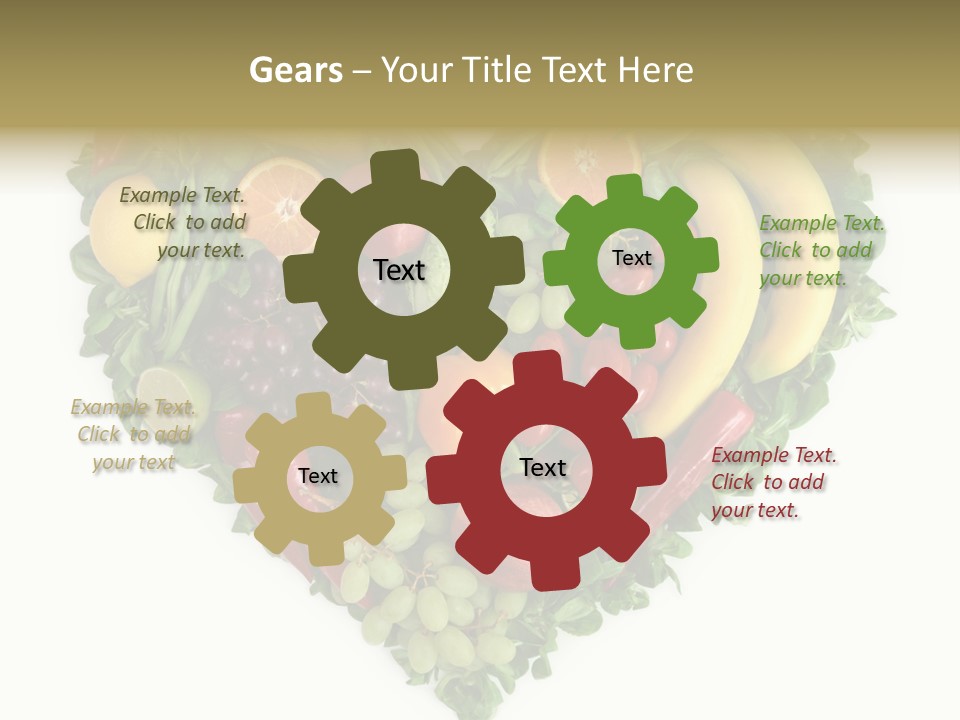 Gears – Your Title Text Here

Example Text. Click to add your text.

Text

Text

Example Text. Click to add your text.

Example Text. Click to add your text

Text

Text

Example Text. Click to add your text.